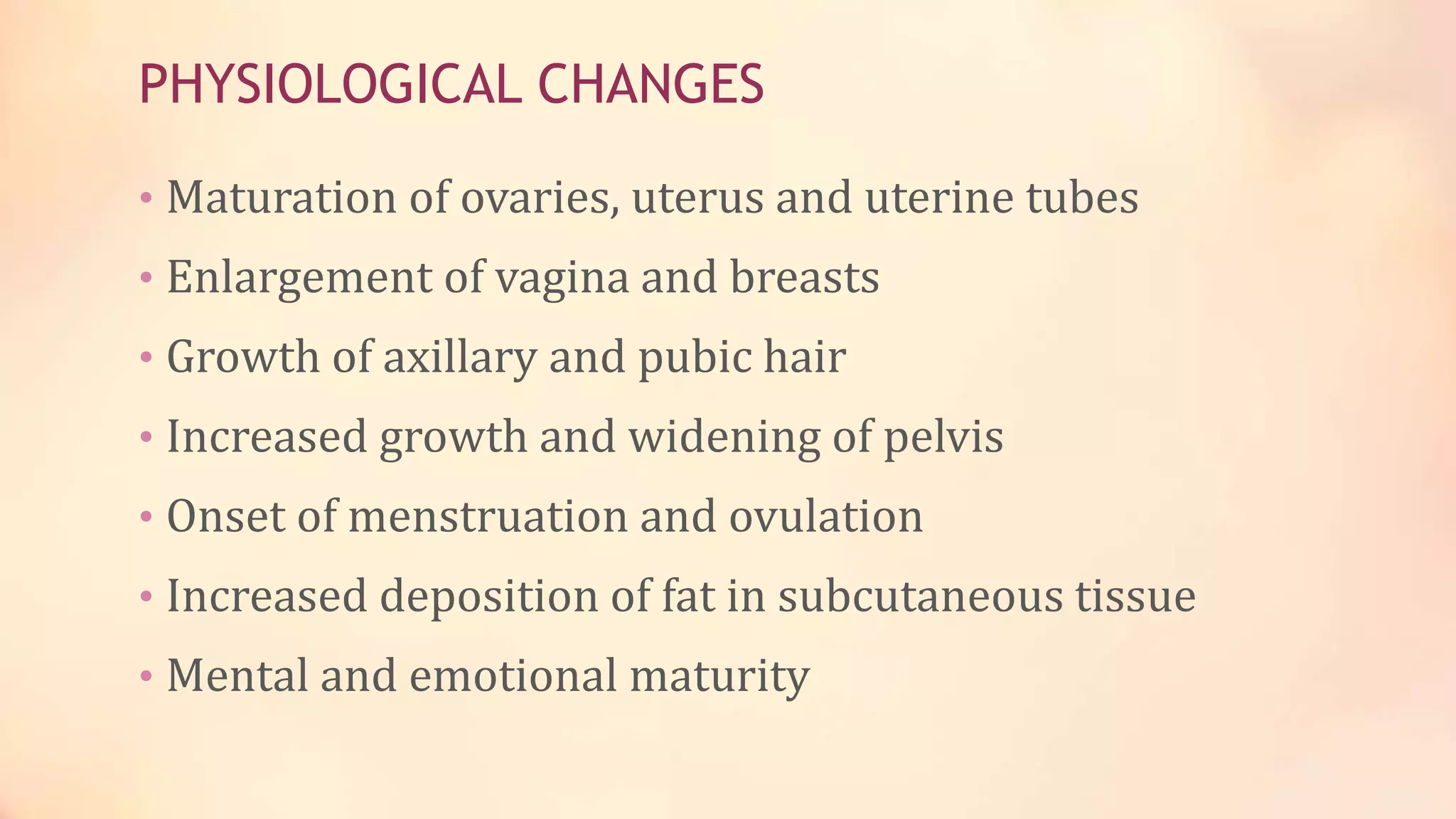 PHYSIOLOGICAL CHANGES

• Maturation of ovaries, uterus and uterine tubes
• Enlargement of vagina and breasts
• Growth of axillary and pubic hair
• Increased growth and widening of pelvis
• Onset of menstruation and ovulation
• Increased deposition of fat in subcutaneous tissue
• Mental and emotional maturity